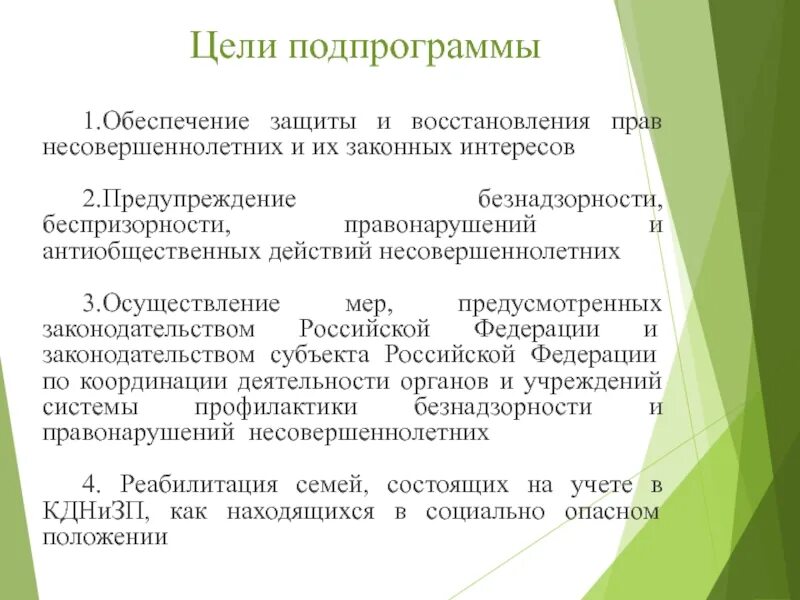 Цели подпрограммы

1.Обеспечение защиты и восстановления прав несовершеннолетних и их законных интересов

2.Предупреждение безнадзорности, беспризорности, правонарушений и антиобщественных действий несовершеннолетних

3.Осуществление мер, предусмотренных законодательством Российской Федерации и законодательством субъекта Российской Федерации по координации деятельности органов и учреждений системы профилактики безнадзорности и правонарушений несовершеннолетних

4. Реабилитация семей, состоящих на учете в КДНиЗП, как находящихся в социально опасном положении